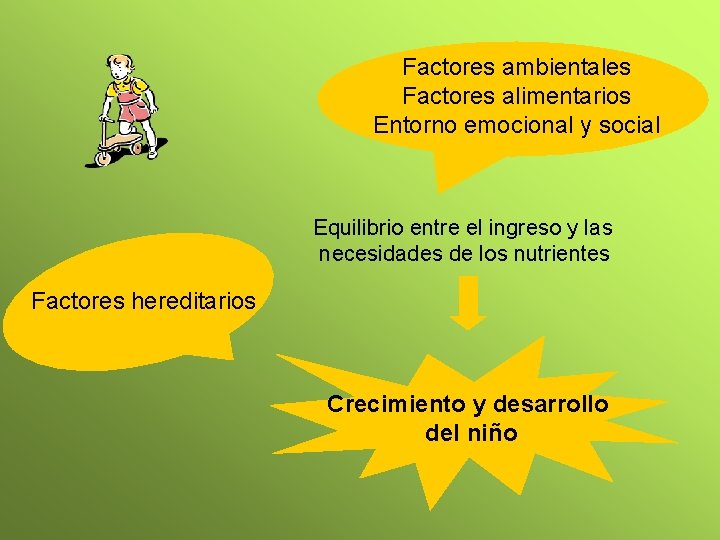 Factores ambientales
Factores alimentarios
Entorno emocional y social

Equilibrio entre el ingreso y las necesidades de los nutrientes

Factores hereditarios

Crecimiento y desarrollo del niño